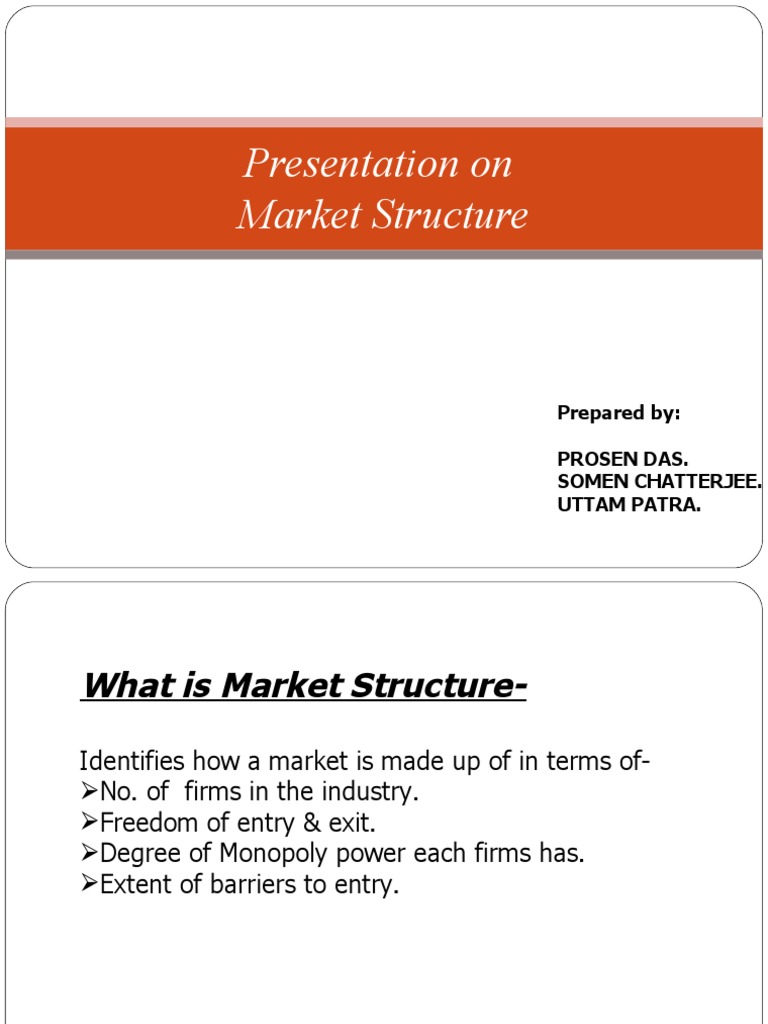 Presentation on
Market Structure

Prepared by:

PROSEN DAS.
SOMEN CHATTERJEE.
UTTAM PATRA.

What is Market Structure-

Identifies how a market is made up of in terms of-
➢No. of firms in the industry.
➢Freedom of entry & exit.
➢Degree of Monopoly power each firms has.
➢Extent of barriers to entry.